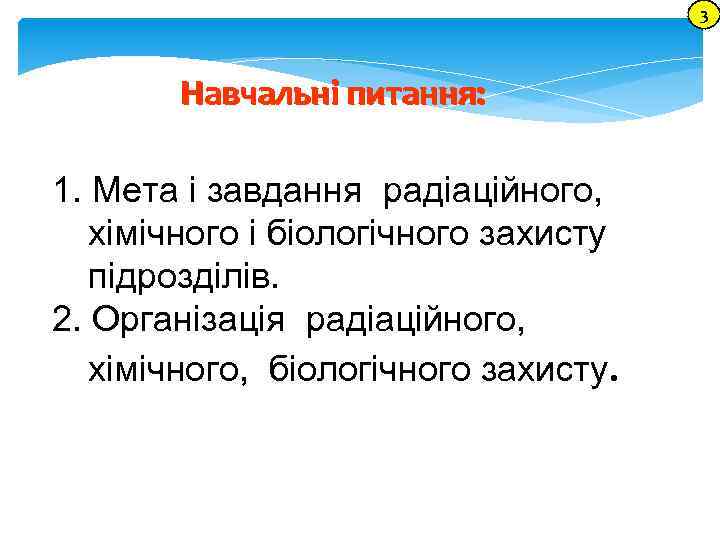 3

Навчальні питання:

1. Мета і завдання радіаційного, хімічного і біологічного захисту підрозділів.
2. Організація радіаційного, хімічного, біологічного захисту.